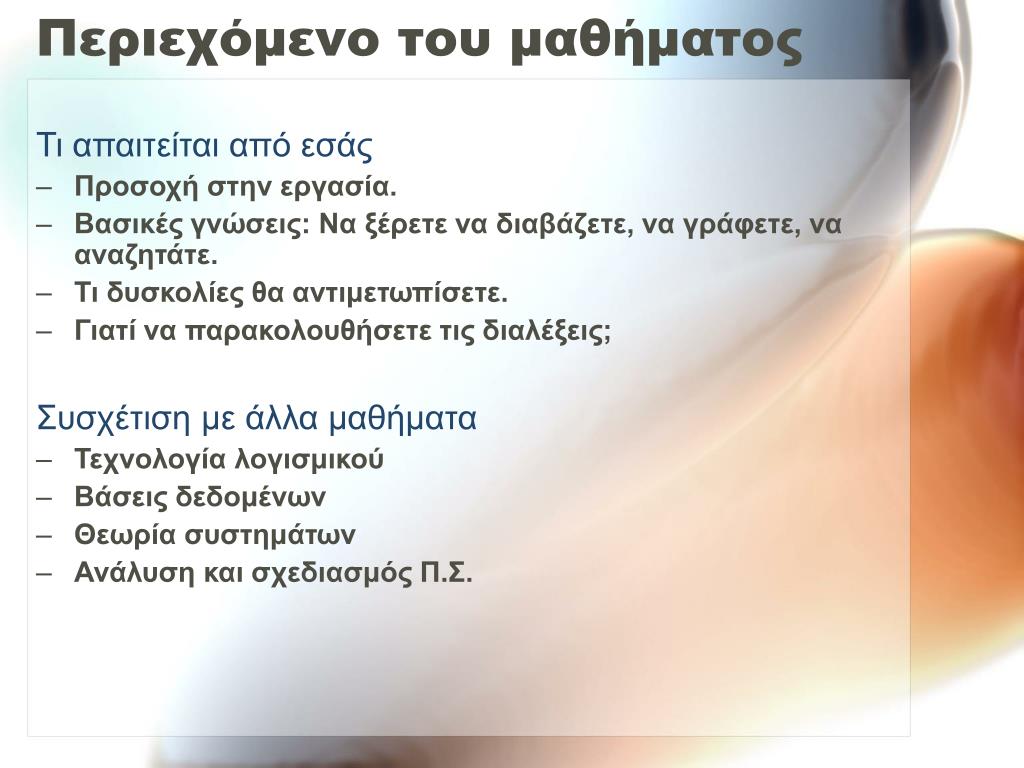 Περιεχόμενο του μαθήματος

Τι απαιτείται από εσάς

– Προσοχή στην εργασία.
– Βασικές γνώσεις: Να ξέρετε να διαβάζετε, να γράφετε, να αναζητάτε.
– Τι δυσκολίες θα αντιμετωπίσετε.
– Γιατί να παρακολουθήσετε τις διαλέξεις;

Συσχέτιση με άλλα μαθήματα

– Τεχνολογία λογισμικού
– Βάσεις δεδομένων
– Θεωρία συστημάτων
– Ανάλυση και σχεδιασμός Π.Σ.